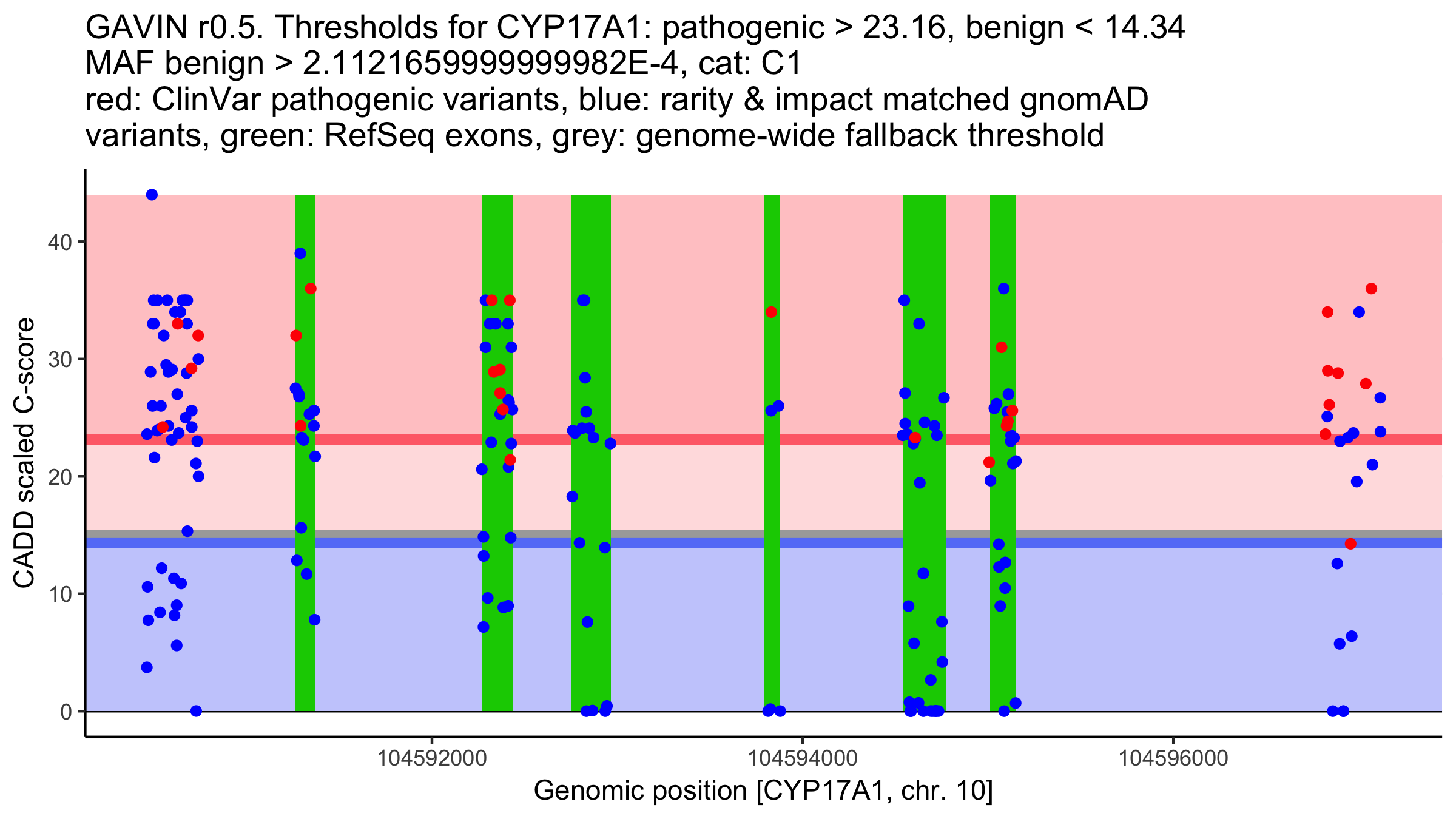 GAVIN r0.5. Thresholds for CYP17A1: pathogenic > 23.16, benign < 14.34
MAF benign > 2.1121659999999982E-4, cat: C1
red: ClinVar pathogenic variants, blue: rarity & impact matched gnomAD variants, green: RefSeq exons, grey: genome-wide fallback threshold

CADD scaled C-score

40
30
20
10
0

104592000
104594000
104596000

Genomic position [CYP17A1, chr. 10]